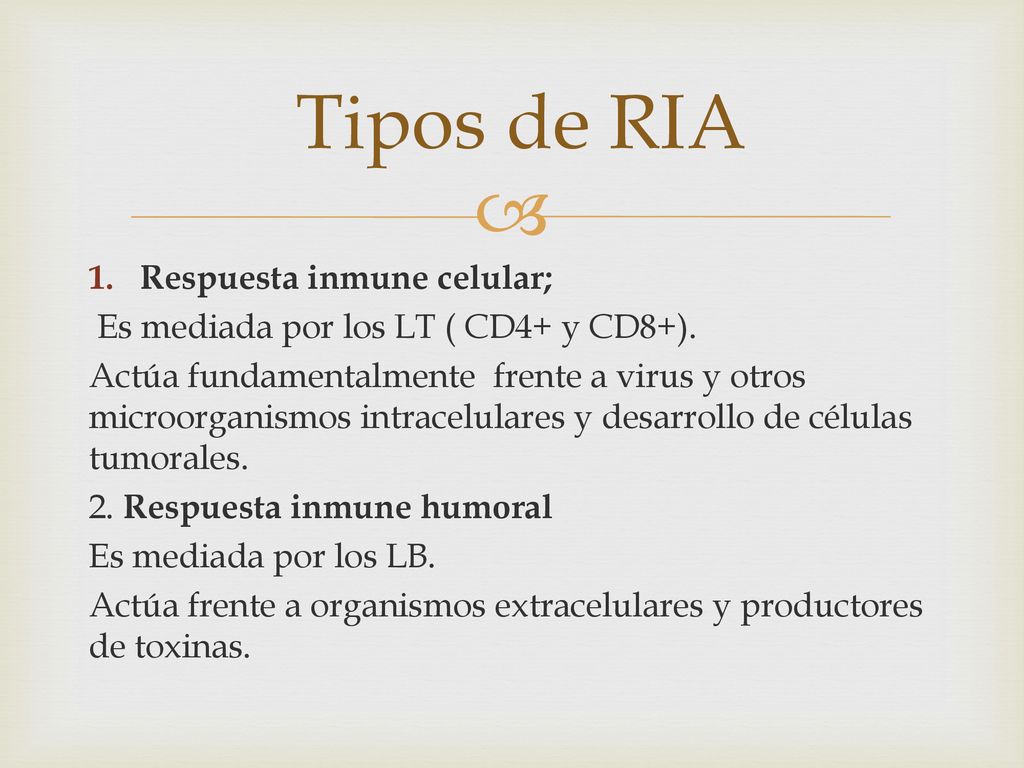 Tipos de RIA

1. Respuesta inmune celular;

Es mediada por los LT ( CD4+ y CD8+).

Actúa fundamentalmente frente a virus y otros microorganismos intracelulares y desarrollo de células tumorales.

2. Respuesta inmune humoral

Es mediada por los LB.

Actúa frente a organismos extracelulares y productores de toxinas.